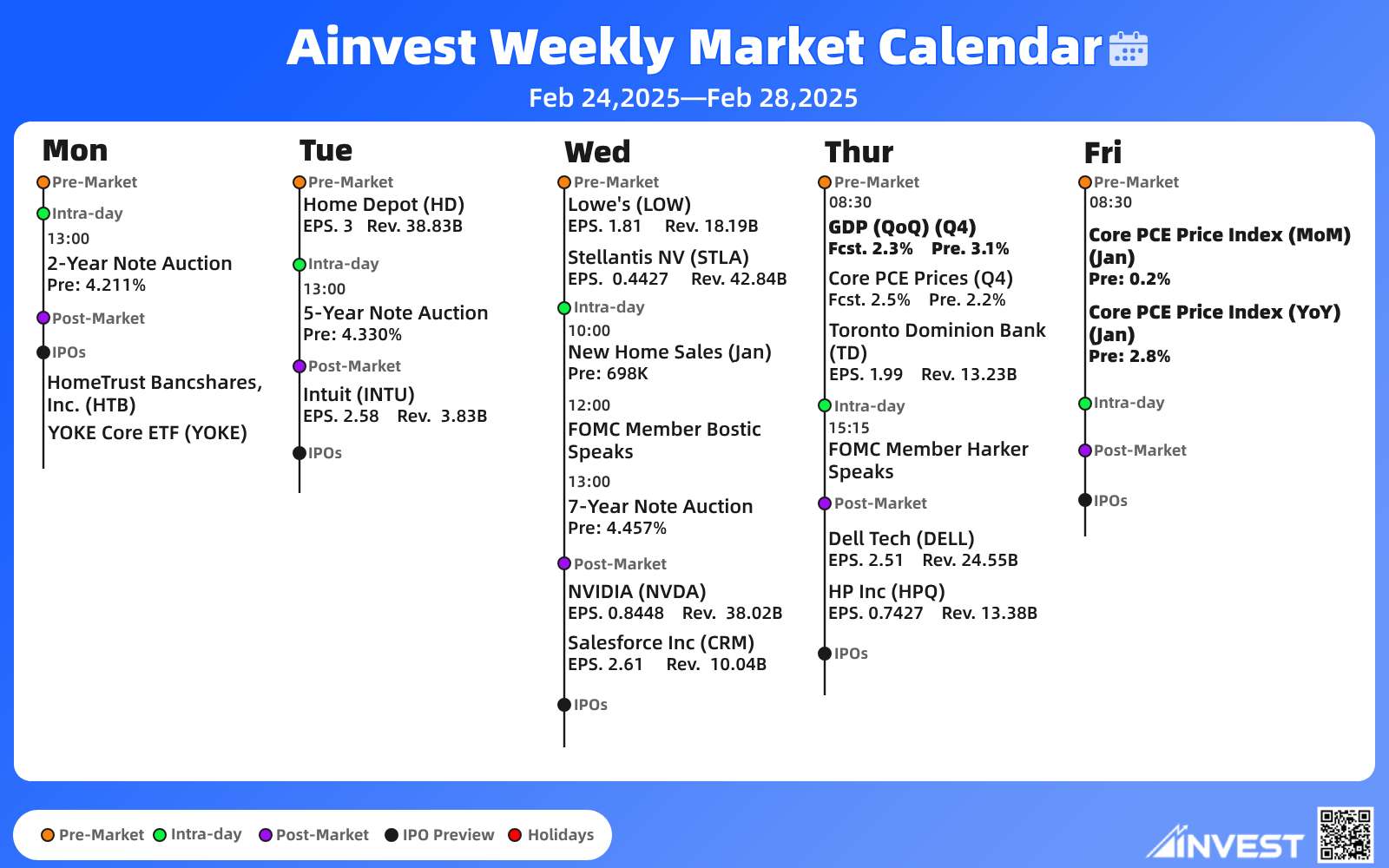 Ainvest Weekly Market Calendar

Feb 24,2025—Feb 28,2025

Mon

Pre-Market

Intra-day

13:00

2-Year Note Auction

Pre: 4.211%

Post-Market

IPOs

HomeTrust Bancshares, Inc. (HTB)

YOKE Core ETF (YOKE)

Tue

Pre-Market

Home Depot (HD)

EPS. 3 Rev. 38.83B

Intra-day

13:00

5-Year Note Auction

Pre: 4.330%

Post-Market

Intuit (INTU)

EPS. 2.58 Rev. 3.83B

IPOs

Wed

Pre-Market

Lowe's (LOW)

EPS. 1.81 Rev. 18.19B

Stellantis NV (STLA)

EPS. 0.4427 Rev. 42.84B

Intra-day

10:00

New Home Sales (Jan)

Pre: 698K

12:00

FOMC Member Bostic Speaks

13:00

7-Year Note Auction

Pre: 4.457%

Post-Market

NVIDIA (NVDA)

EPS. 0.8448 Rev. 38.02B

Salesforce Inc (CRM)

EPS. 2.61 Rev. 10.04B

IPOs

Thur

Pre-Market

08:30

GDP (QoQ) (Q4)

Fcst. 2.3% Pre. 3.1%

Core PCE Prices (Q4)

Fcst. 2.5% Pre. 2.2%

Toronto Dominion Bank (TD)

EPS. 1.99 Rev. 13.23B

Intra-day

15:15

FOMC Member Harker Speaks

Post-Market

Dell Tech (DELL)

EPS. 2.51 Rev. 24.55B

HP Inc (HPQ)

EPS. 0.7427 Rev. 13.38B

IPOs

Fri

Pre-Market

08:30

Core PCE Price Index (MoM) (Jan)

Pre: 0.2%

Core PCE Price Index (YoY) (Jan)

Pre: 2.8%

Intra-day

Post-Market

IPOs

Pre-Market Intra-day Post-Market IPO Preview Holidays

AINVEST